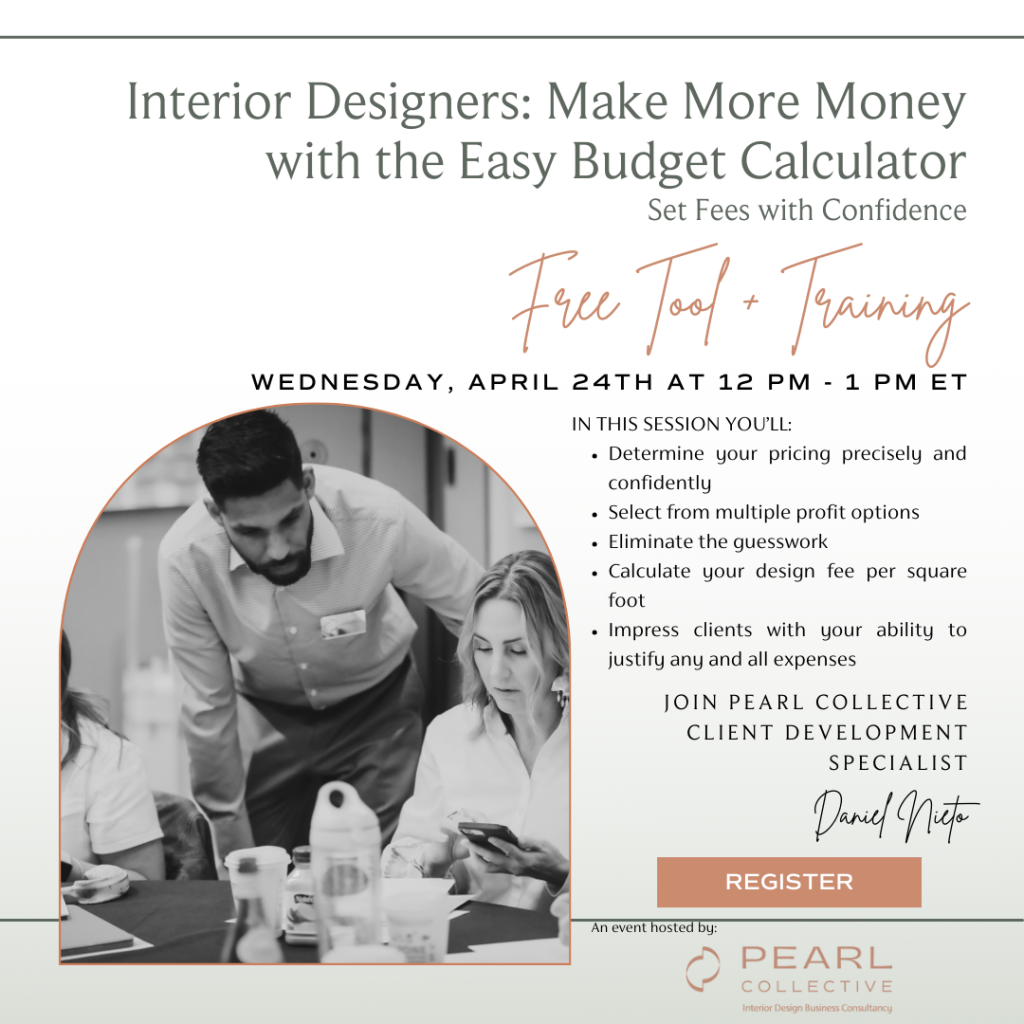 Interior Designers: Make More Money with the Easy Budget Calculator

Set Fees with Confidence

Free Tool + Training

WEDNESDAY, APRIL 24TH AT 12 PM - 1 PM ET

IN THIS SESSION YOU'LL:

- Determine your pricing precisely and confidently
- Select from multiple profit options
- Eliminate the guesswork
- Calculate your design fee per square foot
- Impress clients with your ability to justify any and all expenses

JOIN PEARL COLLECTIVE CLIENT DEVELOPMENT SPECIALIST

Daniel Nieto

REGISTER

An event hosted by:

PEARL COLLECTIVE

Interior Design Business Consultancy